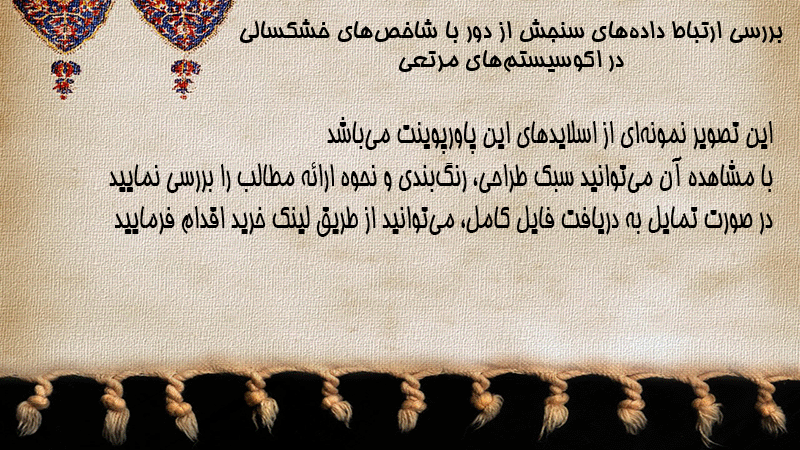 بررسی ارتباط داده‌های سنجش از دور با شاخص‌های خشکسالی در اکوسیستم‌های مرتعی

این تصویر نمونه‌ای از اسلایدهای این پاورپوینت می‌باشد
با مشاهده آن می‌توانید سبک طراحی، رنگ‌بندی و نحوه ارائه مطالب را بررسی نمایید
در صورت تمایل به دریافت فایل کامل، می‌توانید از طریق لینک خرید اقدام فرمایید